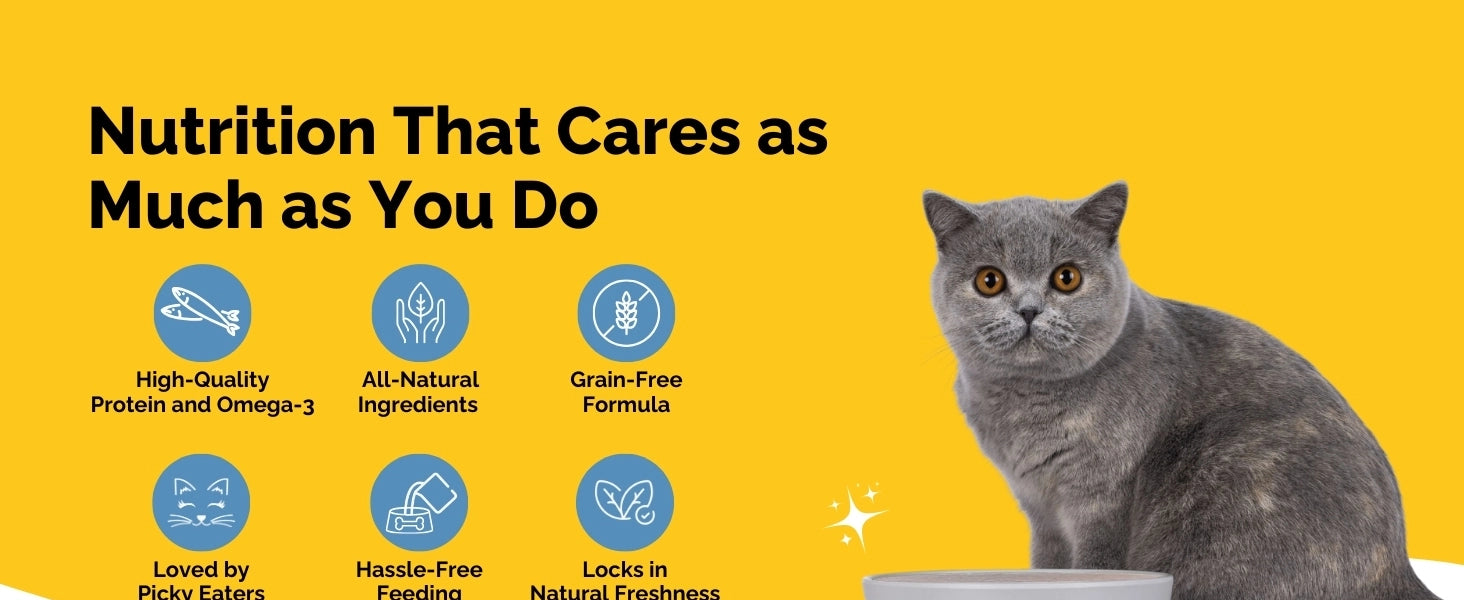 Nutrition That Cares as Much as You Do

High-Quality Protein and Omega-3

All-Natural Ingredients

Grain-Free Formula

Loved by Picky Eaters

Hassle-Free Feeding

Locks in Natural Freshness